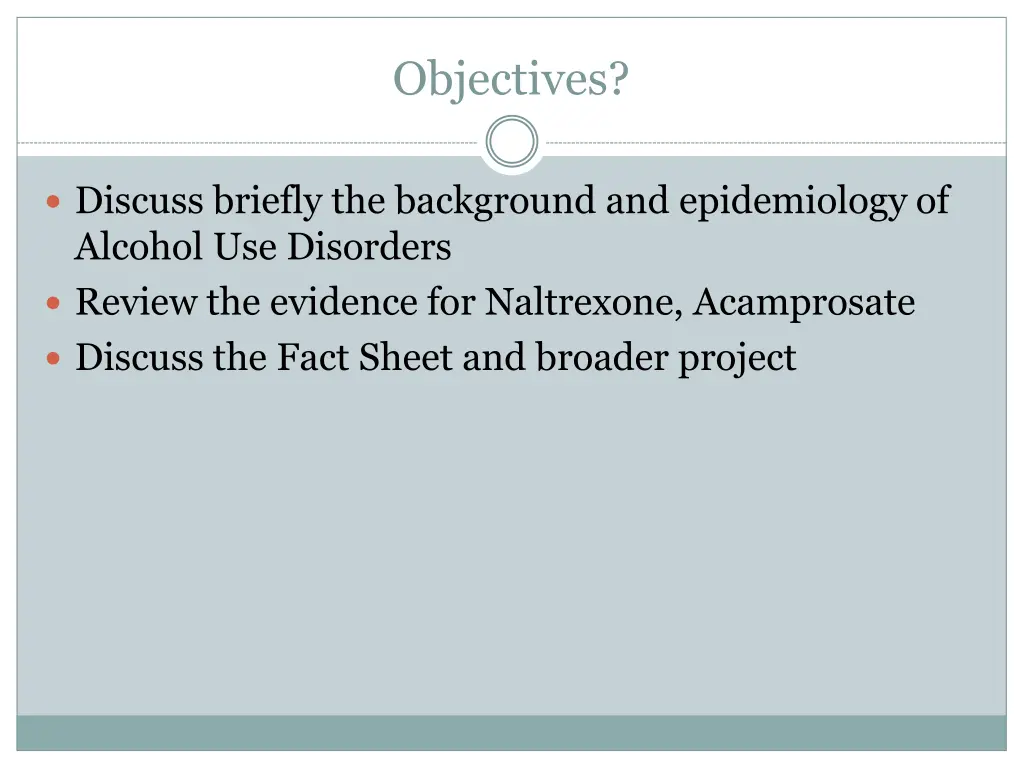 Objectives?

- Discuss briefly the background and epidemiology of Alcohol Use Disorders
- Review the evidence for Naltrexone, Acamprosate
- Discuss the Fact Sheet and broader project